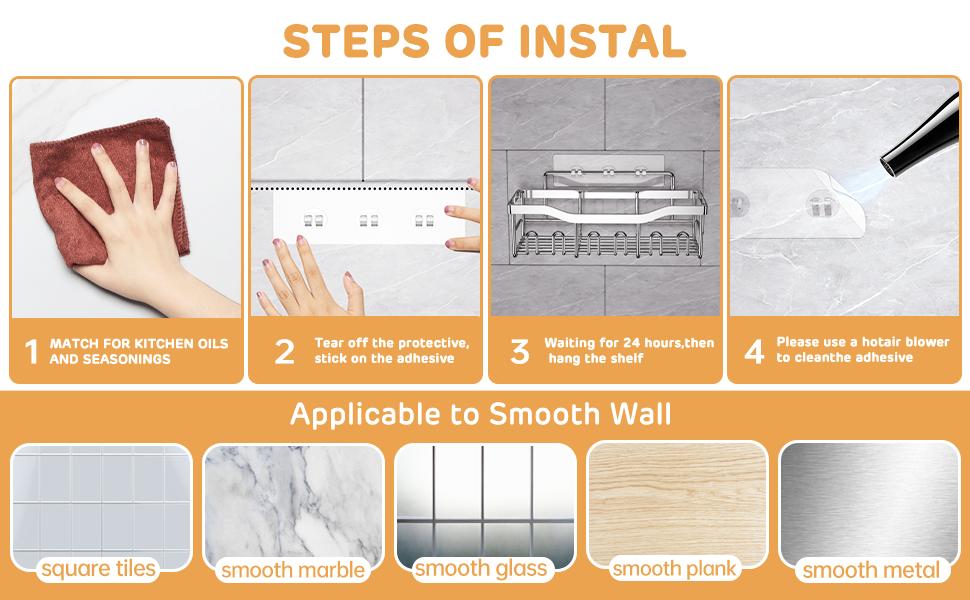 STEPS OF INSTAL

1 MATCH FOR KITCHEN OILS AND SEASONINGS

2 Tear off the protective, stick on the adhesive

3 Waiting for 24 hours,then hang the shelf

4 Please use a hotair blower to cleanthe adhesive

Applicable to Smooth Wall

square tiles

smooth marble

smooth glass

smooth plank

smooth metal